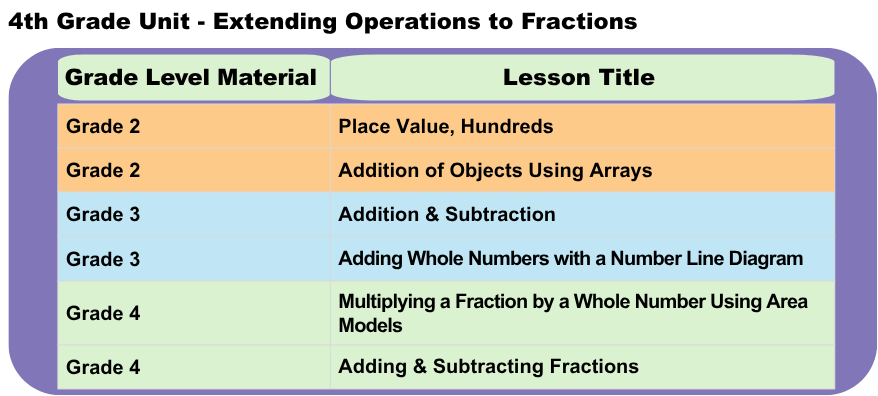 4th Grade Unit - Extending Operations to Fractions

| Grade Level Material | Lesson Title |
|---|---|
| Grade 2 | Place Value, Hundreds |
| Grade 2 | Addition of Objects Using Arrays |
| Grade 3 | Addition & Subtraction |
| Grade 3 | Adding Whole Numbers with a Number Line Diagram |
| Grade 4 | Multiplying a Fraction by a Whole Number Using Area Models |
| Grade 4 | Adding & Subtracting Fractions |